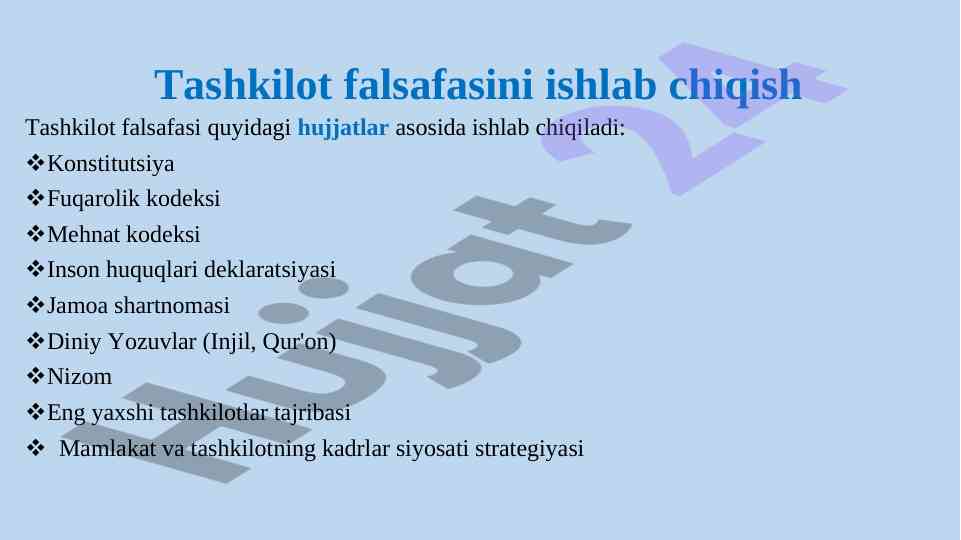 Tashkilot falsafasini ishlab chiqish

Tashkilot falsafasi quyidagi hujjatlar asosida ishlab chiqiladi:

❖Konstitutsiya

❖Fuqarolik kodeksi

❖Mehnat kodeksi

❖Inson huquqlari deklaratsiyasi

❖Jamoa shartnomasi

❖Diniy Yozuvlar (Injil, Qur'on)

❖Nizom

❖Eng yaxshi tashkilotlar tajribasi

❖ Mamlakat va tashkilotning kadrlar siyosati strategiyasi

Hujjat 24